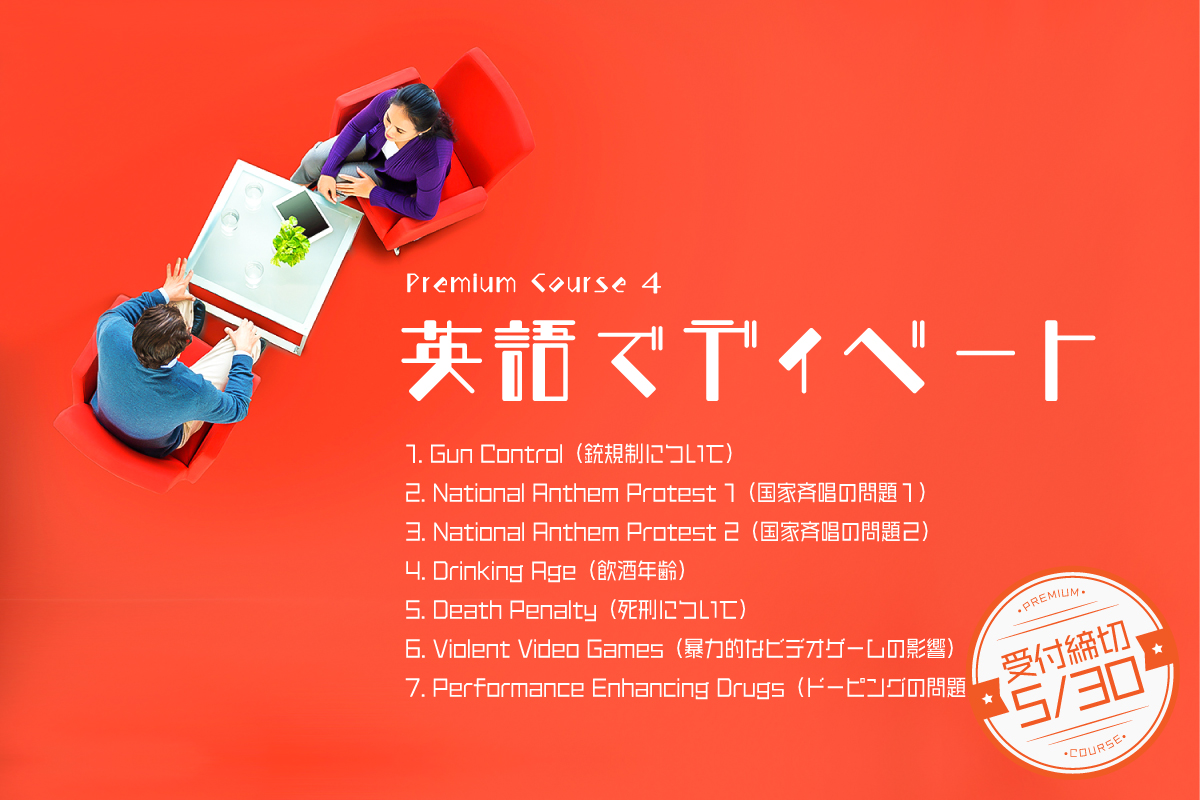 Premium Course 4

英語でディベート

1. Gun Control（銃規制について）
2. National Anthem Protest 1（国家斉唱の問題1）
3. National Anthem Protest 2（国家斉唱の問題2）
4. Drinking Age（飲酒年齢）
5. Death Penalty（死刑について）
6. Violent Video Games（暴力的なビデオゲームの影響）
7. Performance Enhancing Drugs（ドーピングの問題

PREMIUM
受付締切
5/30
COURSE